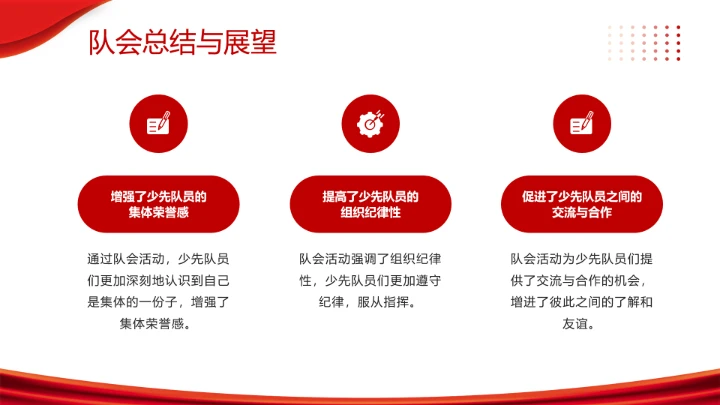 队会总结与展望

增强了少先队员的集体荣誉感

通过队会活动，少先队员们更加深刻地认识到自己是集体的一份子，增强了集体荣誉感。

提高了少先队员的组织纪律性

队会活动强调了组织纪律性，少先队员们更加遵守纪律，服从指挥。

促进了少先队员之间的交流与合作

队会活动为少先队员们提供了交流与合作的机会，增进了彼此之间的了解和友谊。